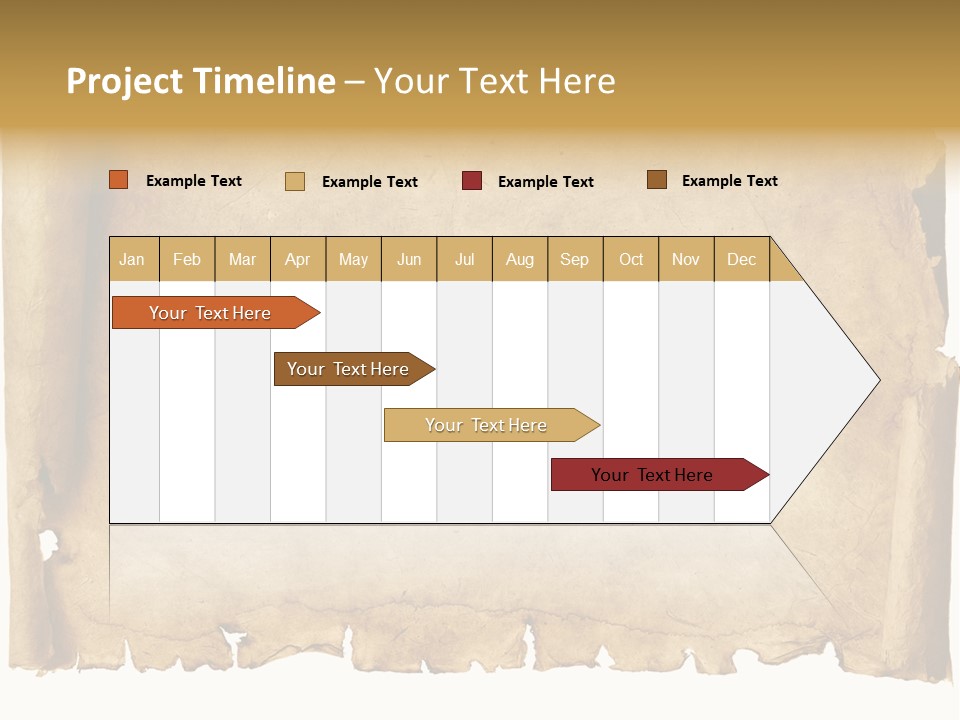 Project Timeline – Your Text Here

Example Text Example Text Example Text Example Text

| Jan | Feb | Mar | Apr | May | Jun | Jul | Aug | Sep | Oct | Nov | Dec |
|---|---|---|---|---|---|---|---|---|---|---|---|

Your Text Here

Your Text Here

Your Text Here

Your Text Here